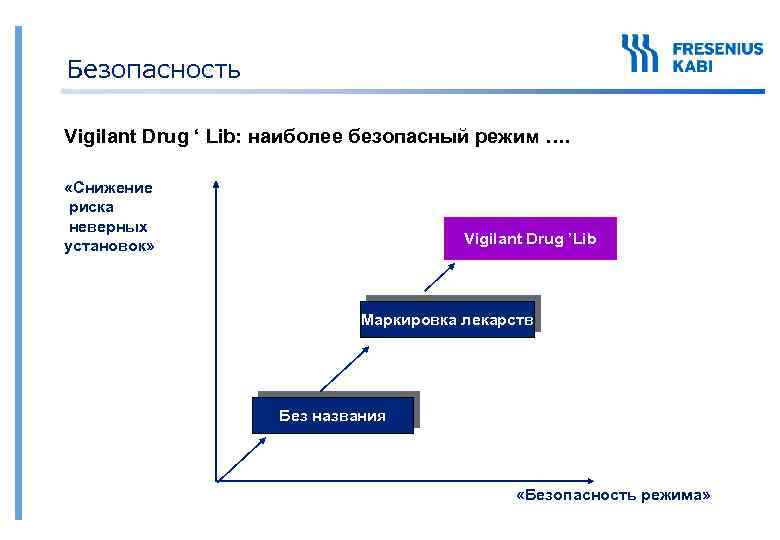 Безопасность

FRESENIUS KABI

Vigilant Drug ‘ Lib: наиболее безопасный режим ….

«Снижение риска неверных установок»

Vigilant Drug ’Lib

Маркировка лекарств

Без названия

«Безопасность режима»